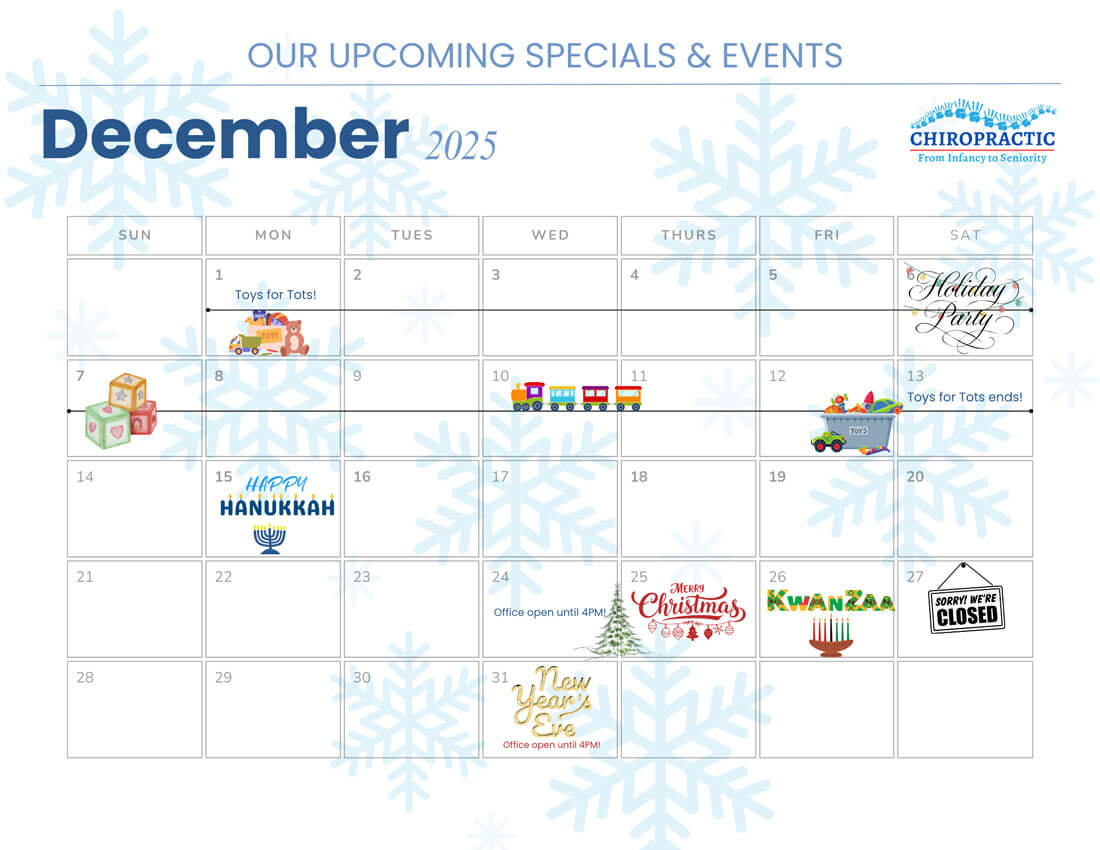 OUR UPCOMING SPECIALS & EVENTS

December 2025

CHIROPRACTIC
From Infancy to Seniority

| SUN | MON | TUES | WED | THURS | FRI | SAT |
|---|---|---|---|---|---|---|
| | 1 Toys for Tots! TOYS | 2 | 3 | 4 | 5 | 6 Holiday Party |
| 7 | 8 | 9 | 10 | 11 | 12 TOYS | 13 Toys for Tots ends! |
| 14 | 15 HAPPY HANUKKAH | 16 | 17 | 18 | 19 | 20 |
| 21 | 22 | 23 | 24 Office open until 4PM! | 25 Merry Christmas | 26 KWANZAA | 27 SORRY! WE'RE CLOSED |
| 28 | 29 | 30 | 31 New Year's Eve Office open until 4PM! | | | |